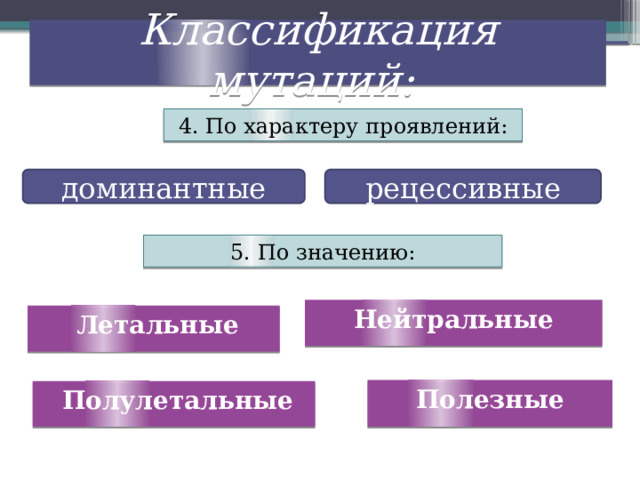 Классификация мутаций:

4. По характеру проявлений:

доминантные

рецессивные

5. По значению:

Летальные

Нейтральные

Полулетальные

Полезные